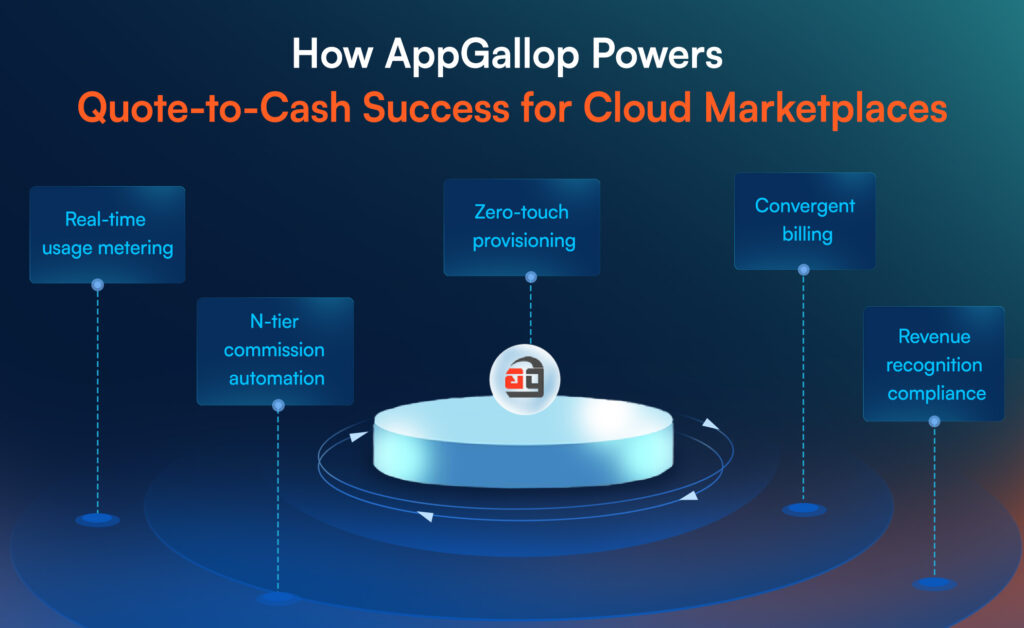 How AppGallop Powers
Quote-to-Cash Success for Cloud Marketplaces

Real-time usage metering

N-tier commission automation

Zero-touch provisioning

Convergent billing

Revenue recognition compliance